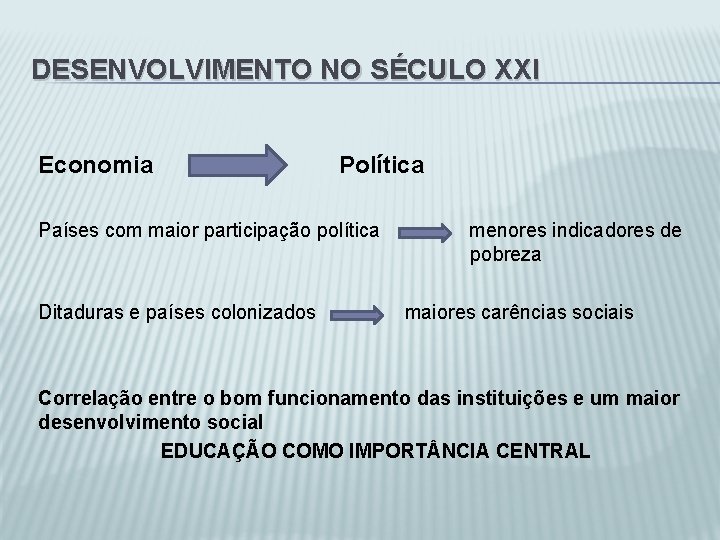 DESENVOLVIMENTO NO SÉCULO XXI

Economia Política

Países com maior participação política menores indicadores de pobreza

Ditaduras e países colonizados maiores carências sociais

Correlação entre o bom funcionamento das instituições e um maior desenvolvimento social

EDUCAÇÃO COMO IMPORTÂNCIA CENTRAL